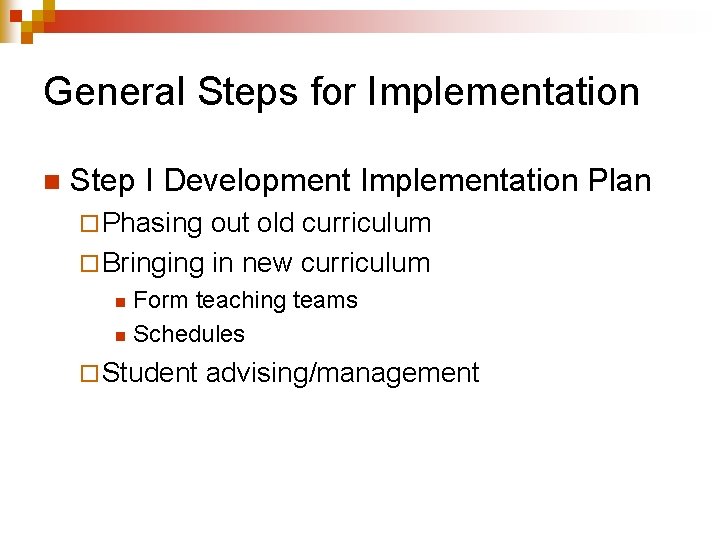 General Steps for Implementation

Step I Development Implementation Plan

Phasing out old curriculum

Bringing in new curriculum

Form teaching teams

Schedules

Student advising/management